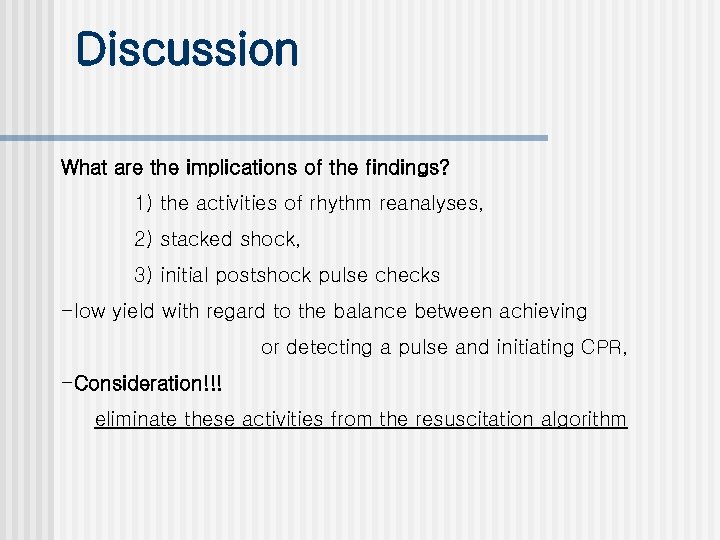 Discussion

What are the implications of the findings?

1) the activities of rhythm reanalyses,

2) stacked shock,

3) initial postshock pulse checks

-low yield with regard to the balance between achieving or detecting a pulse and initiating CPR,

-Consideration!!!

eliminate these activities from the resuscitation algorithm